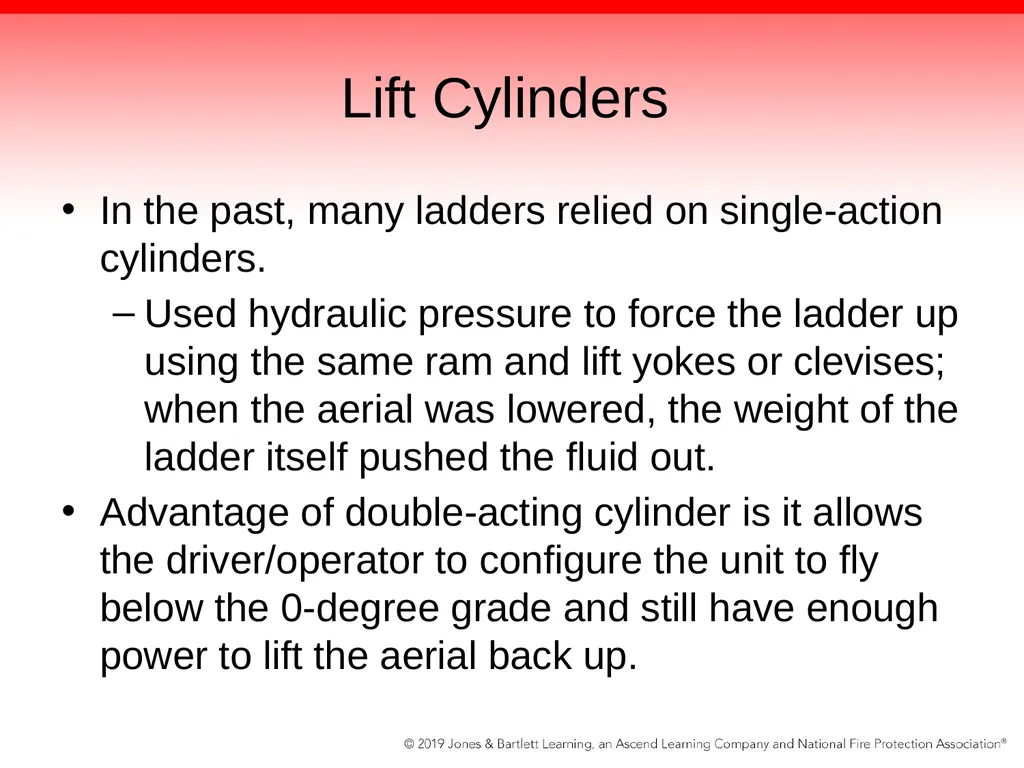 Lift Cylinders

• In the past, many ladders relied on single-action cylinders.

– Used hydraulic pressure to force the ladder up using the same ram and lift yokes or clevises; when the aerial was lowered, the weight of the ladder itself pushed the fluid out.

• Advantage of double-acting cylinder is it allows the driver/operator to configure the unit to fly below the 0-degree grade and still have enough power to lift the aerial back up.

© 2019 Jones & Bartlett Learning, an Ascend Learning Company and National Fire Protection Association®